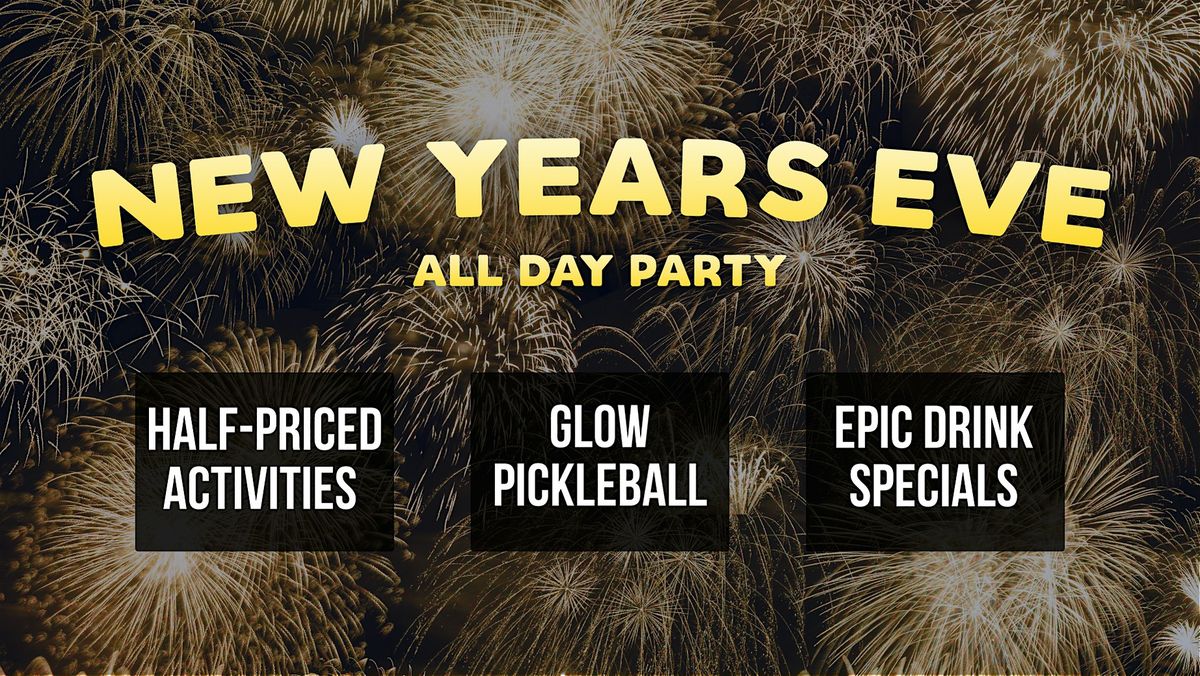 NEW YEARS EVE

ALL DAY PARTY

HALF-PRICED ACTIVITIES

GLOW PICKLEBALL

EPIC DRINK SPECIALS